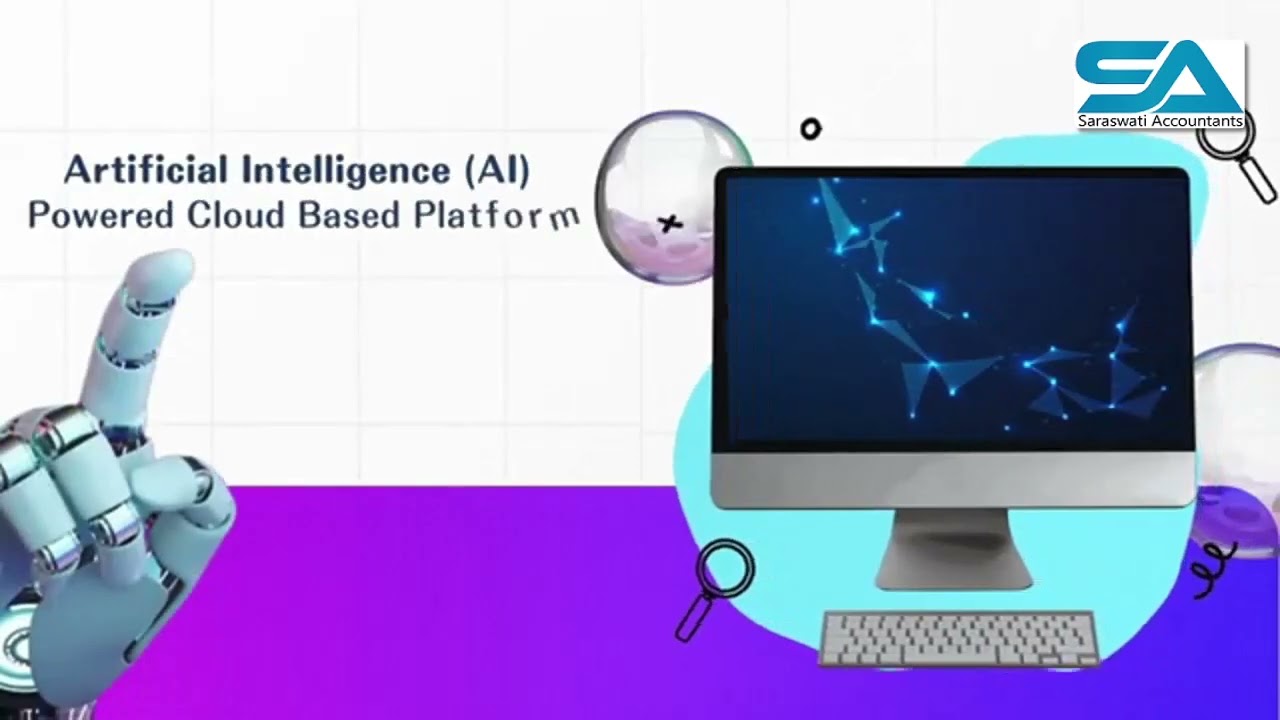 SA
Saraswati Accountants

Artificial Intelligence (AI)
Powered Cloud Based Platform